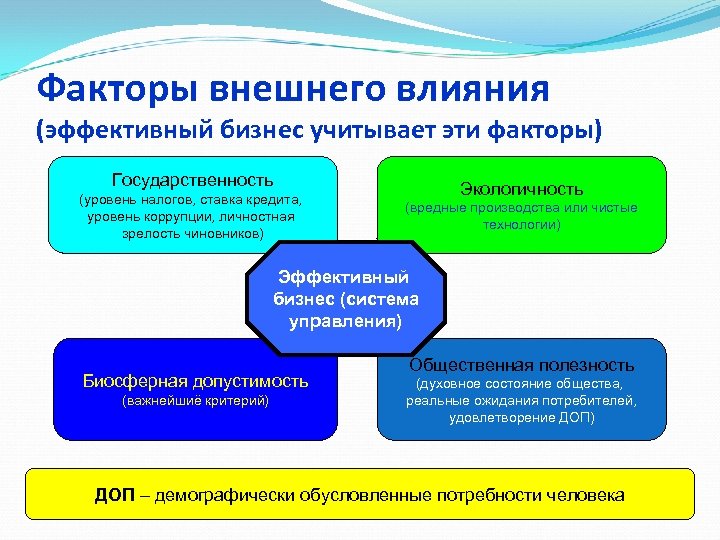 Факторы внешнего влияния
(эффективный бизнес учитывает эти факторы)

Государственность
(уровень налогов, ставка кредита, уровень коррупции, личностная зрелость чиновников)

Экологичность
(вредные производства или чистые технологии)

Эффективный бизнес (система управления)

Биосферная допустимость
(важнейшиё критерий)

Общественная полезность
(духовное состояние общества, реальные ожидания потребителей, удовлетворение ДОП)

ДОП – демографически обусловленные потребности человека